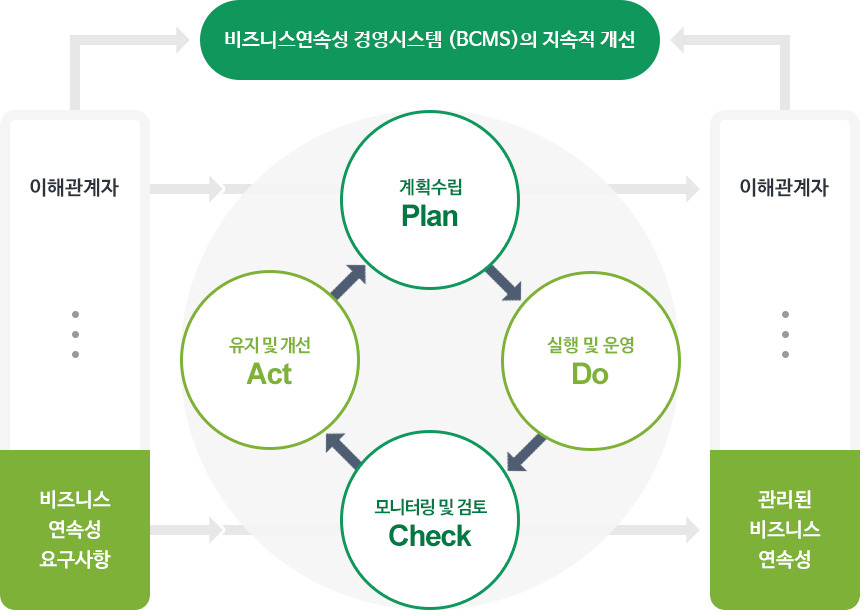 비즈니스연속성 경영시스템 (BCMS)의 지속적 개선

이해관계자

비즈니스
연속성
요구사항

계획수립
Plan

실행 및 운영
Do

모니터링 및 검토
Check

유지 및 개선
Act

이해관계자

관리된
비즈니스
연속성